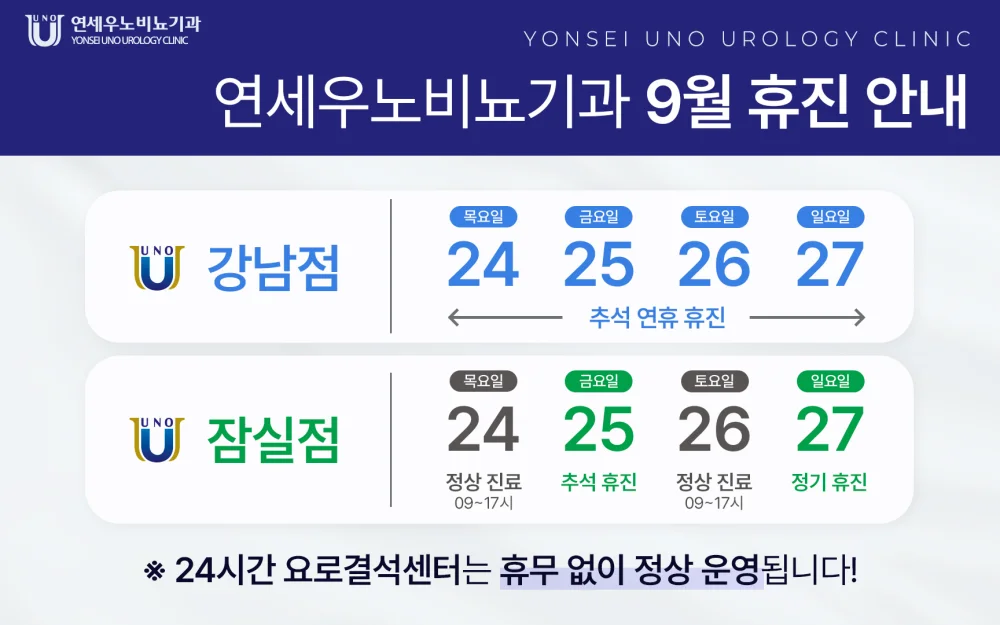 UNO 연세우노비뇨기과
YONSEI UNO UROLOGY CLINIC

YONSEI UNO UROLOGY CLINIC

연세우노비뇨기과 9월 휴진 안내

UNO 강남점

목요일
24

금요일
25

토요일
26

일요일
27

추석 연휴 휴진

UNO 잠실점

목요일
24
정상 진료
09~17시

금요일
25
추석 휴진

토요일
26
정상 진료
09~17시

일요일
27
정기 휴진

※ 24시간 요로결석센터는 휴무 없이 정상 운영됩니다!